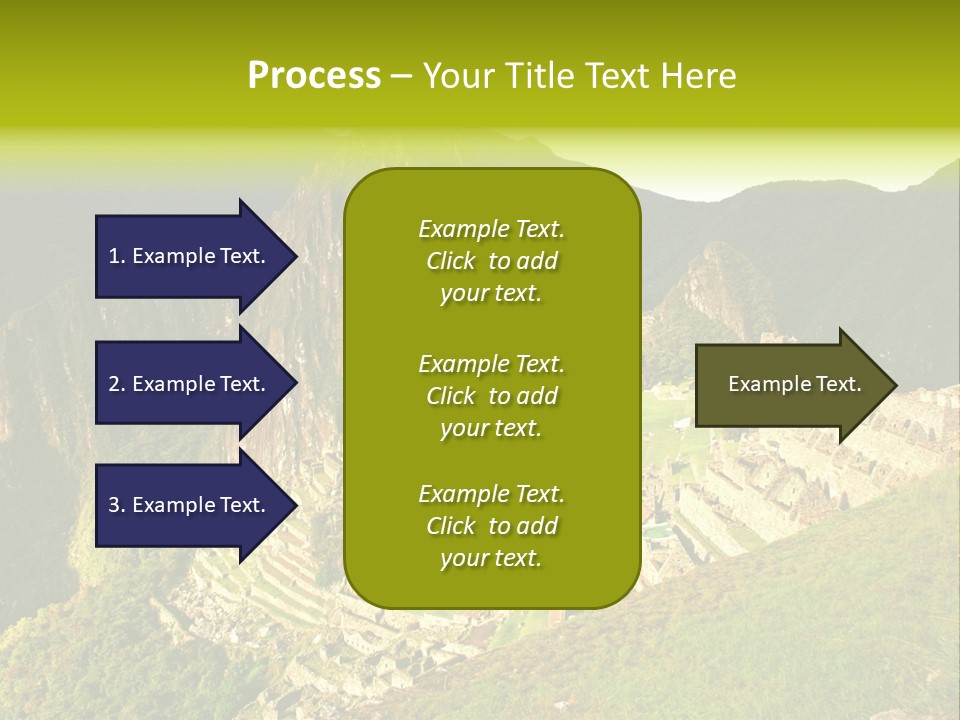 Process – Your Title Text Here

1. Example Text.

2. Example Text.

3. Example Text.

Example Text. Click to add your text.

Example Text. Click to add your text.

Example Text. Click to add your text.

Example Text.